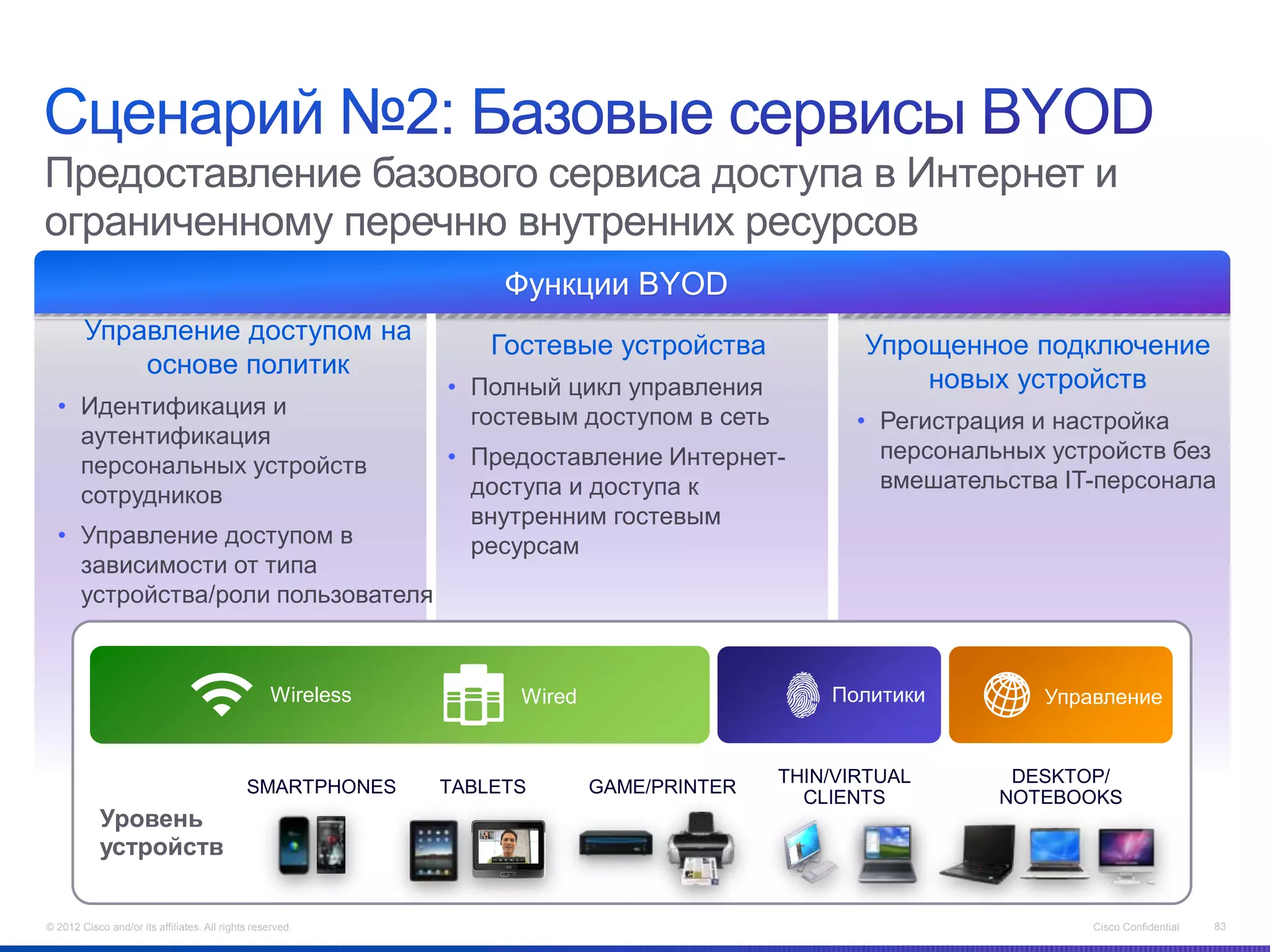 Сценарий №2: Базовые сервисы BYOD

Предоставление базового сервиса доступа в Интернет и ограниченному перечню внутренних ресурсов

Функции BYOD

Управление доступом на основе политик

• Идентификация и аутентификация персональных устройств сотрудников
• Управление доступом в зависимости от типа устройства/роли пользователя

Гостевые устройства

• Полный цикл управления гостевым доступом в сеть
• Предоставление Интернет-доступа и доступа к внутренним гостевым ресурсам

Упрощенное подключение новых устройств

• Регистрация и настройка персональных устройств без вмешательства IT-персонала

Wireless

Wired

Политики

Управление

Уровень устройств

SMARTPHONES

TABLETS

GAME/PRINTER

THIN/VIRTUAL CLIENTS

DESKTOP/ NOTEBOOKS

© 2012 Cisco and/or its affiliates. All rights reserved.

Cisco Confidential

83